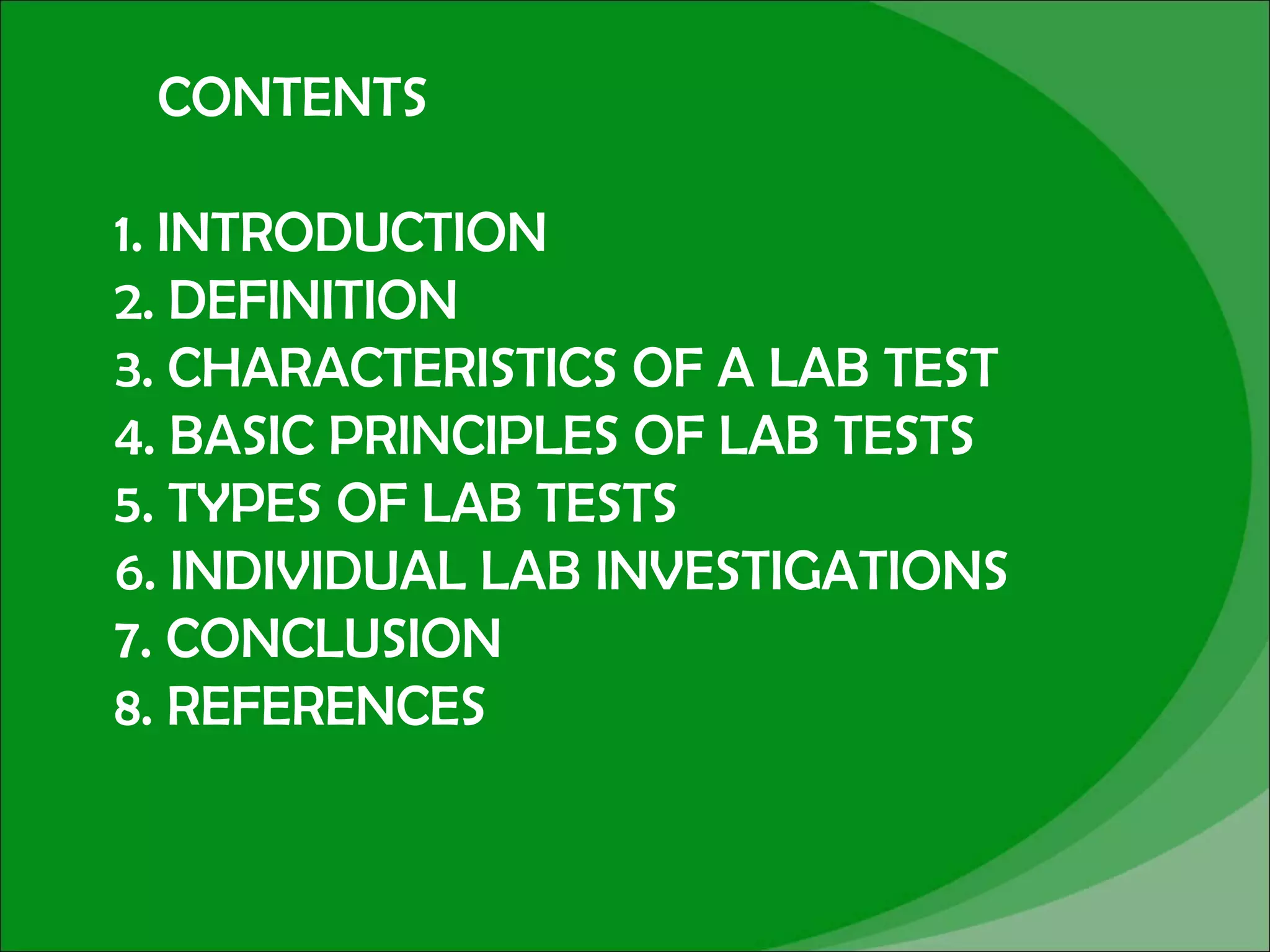 CONTENTS

1. INTRODUCTION
2. DEFINITION
3. CHARACTERISTICS OF A LAB TEST
4. BASIC PRINCIPLES OF LAB TESTS
5. TYPES OF LAB TESTS
6. INDIVIDUAL LAB INVESTIGATIONS
7. CONCLUSION
8. REFERENCES